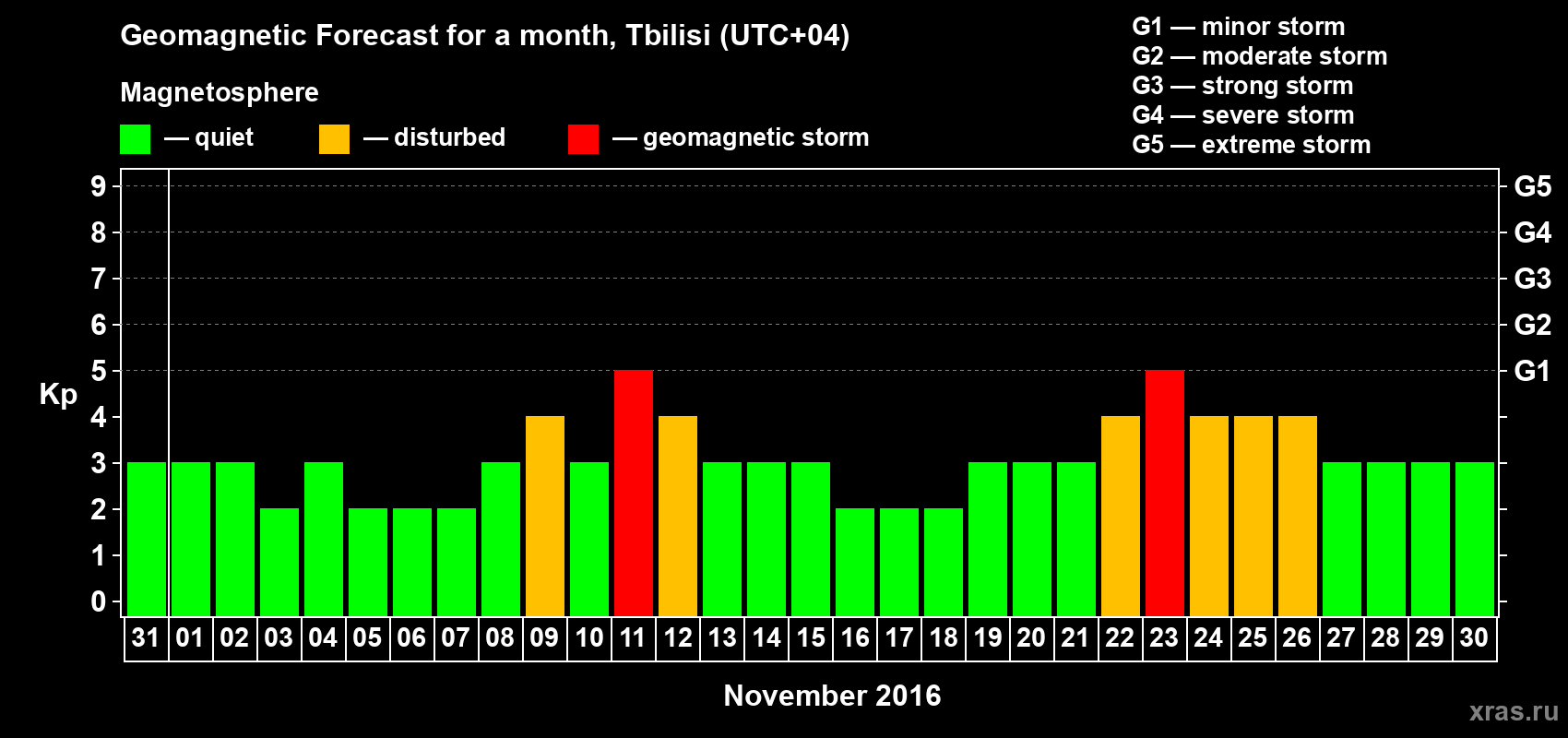 Geomagnetic Forecast for a month, Tbilisi (UTC+04)

Magnetosphere

— quiet — disturbed — geomagnetic storm

G1 — minor storm
G2 — moderate storm
G3 — strong storm
G4 — severe storm
G5 — extreme storm

Kp

9 8 7 6 5 4 3 2 1 0

G5 G4 G3 G2 G1

31 01 02 03 04 05 06 07 08 09 10 11 12 13 14 15 16 17 18 19 20 21 22 23 24 25 26 27 28 29 30

November 2016

xras.ru